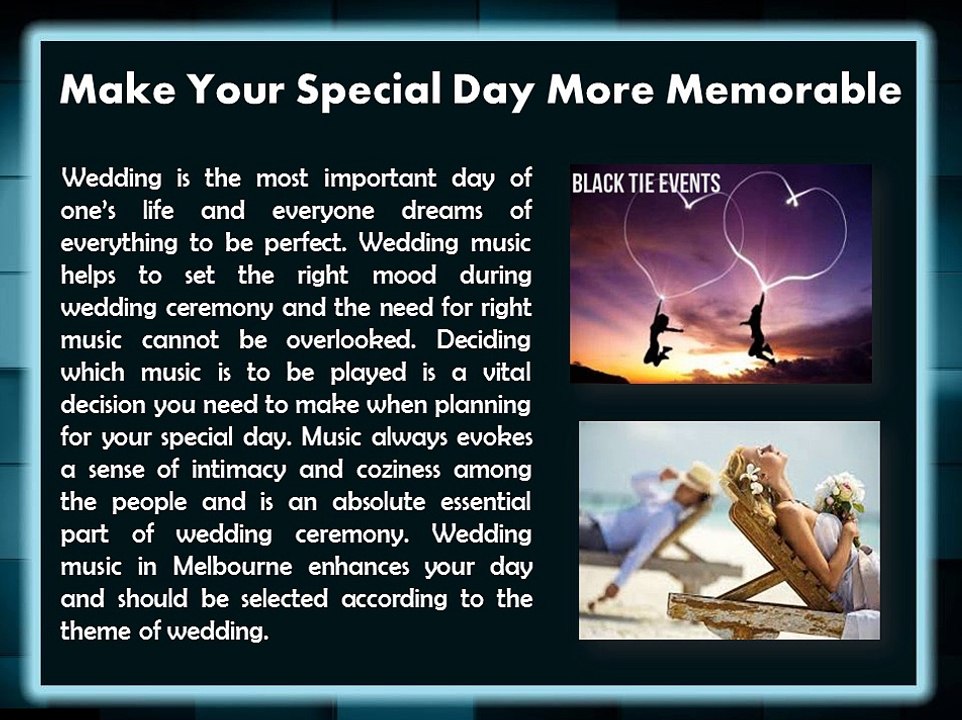 Make Your Special Day More Memorable

Wedding is the most important day of one's life and everyone dreams of everything to be perfect. Wedding music helps to set the right mood during wedding ceremony and the need for right music cannot be overlooked. Deciding which music is to be played is a vital decision you need to make when planning for your special day. Music always evokes a sense of intimacy and coziness among the people and is an absolute essential part of wedding ceremony. Wedding music in Melbourne enhances your day and should be selected according to the theme of wedding.

BLACK TIE EVENTS